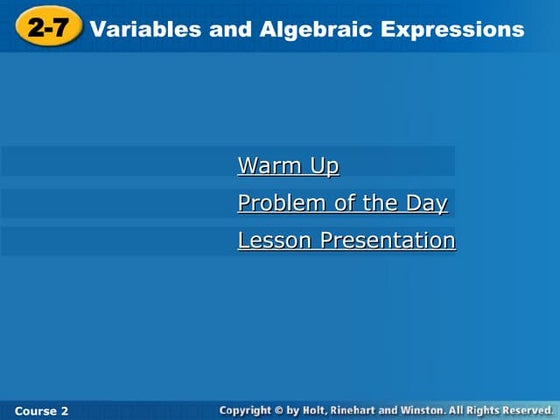 2-7 Variables and Algebraic Expressions

Warm Up

Problem of the Day

Lesson Presentation

Course 2

Copyright © by Holt, Rinehart and Winston. All Rights Reserved.